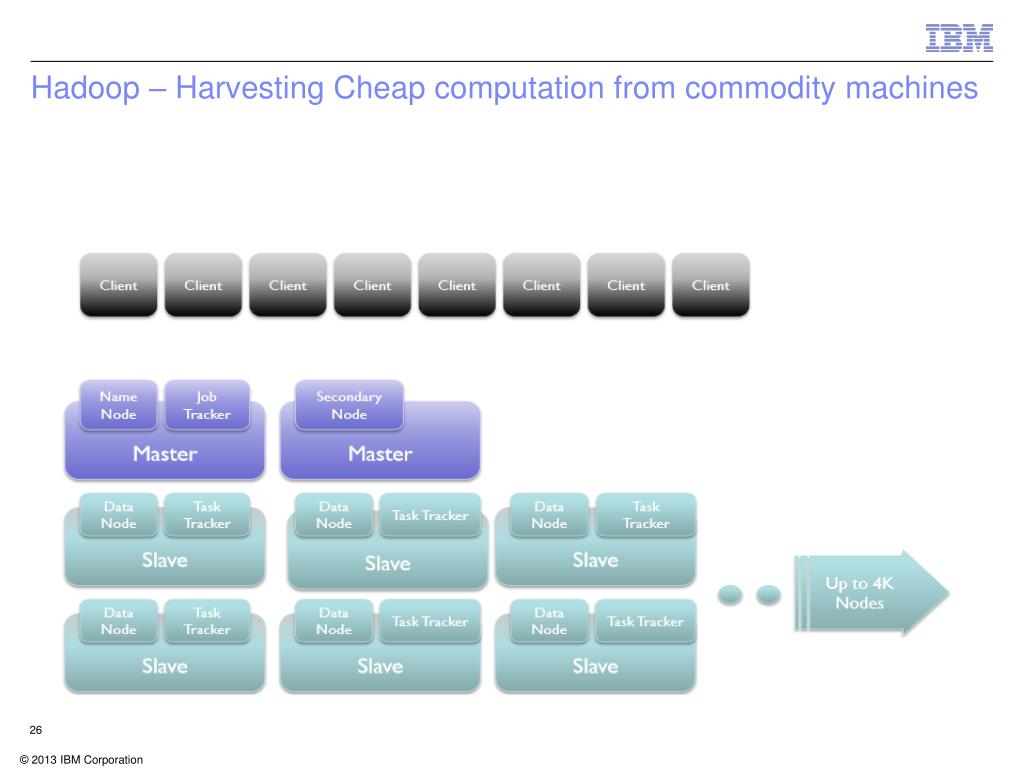 IBM

Hadoop – Harvesting Cheap computation from commodity machines

Client Client Client Client Client Client Client Client

Name Node
Job Tracker
Master

Secondary Node
Master

Data Node
Task Tracker
Slave

Data Node
Task Tracker
Slave

Data Node
Task Tracker
Slave

Data Node
Task Tracker
Slave

Data Node
Task Tracker
Slave

Data Node
Task Tracker
Slave

Up to 4K Nodes

26

© 2013 IBM Corporation